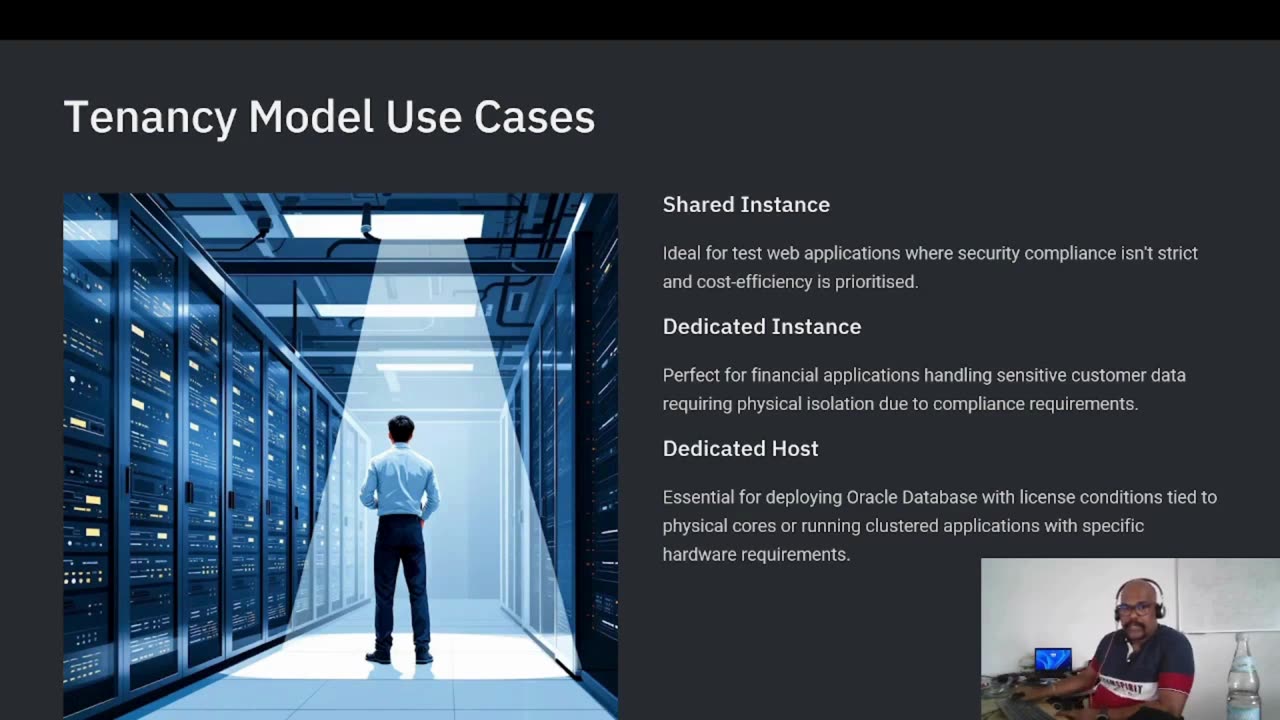 Tenancy Model Use Cases

Shared Instance

Ideal for test web applications where security compliance isn't strict and cost-efficiency is prioritised.

Dedicated Instance

Perfect for financial applications handling sensitive customer data requiring physical isolation due to compliance requirements.

Dedicated Host

Essential for deploying Oracle Database with license conditions tied to physical cores or running clustered applications with specific hardware requirements.